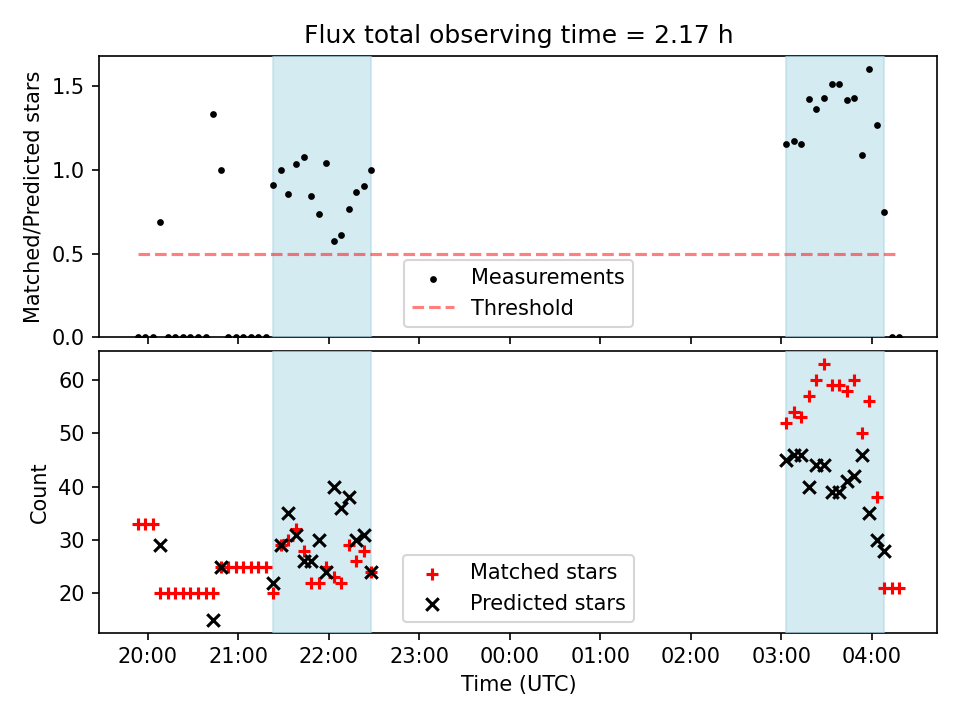 Flux total observing time = 2.17 h

Matched/Predicted stars

1.5
1.0
0.5
0.0

Measurements
Threshold

Count

60
50
40
30
20

Matched stars
Predicted stars

20:00 21:00 22:00 23:00 00:00 01:00 02:00 03:00 04:00

Time (UTC)